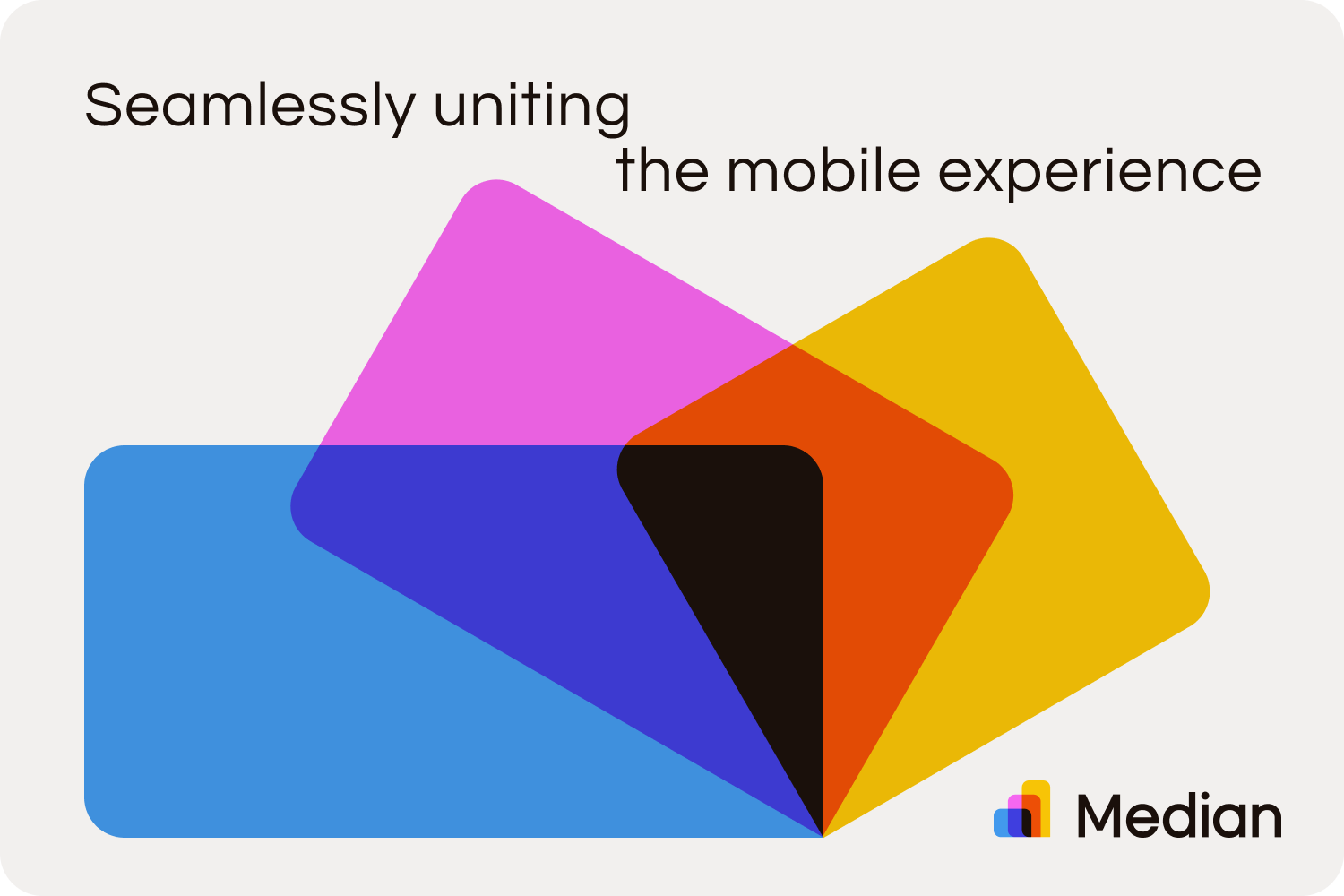 Seamlessly uniting
the mobile experience

Median